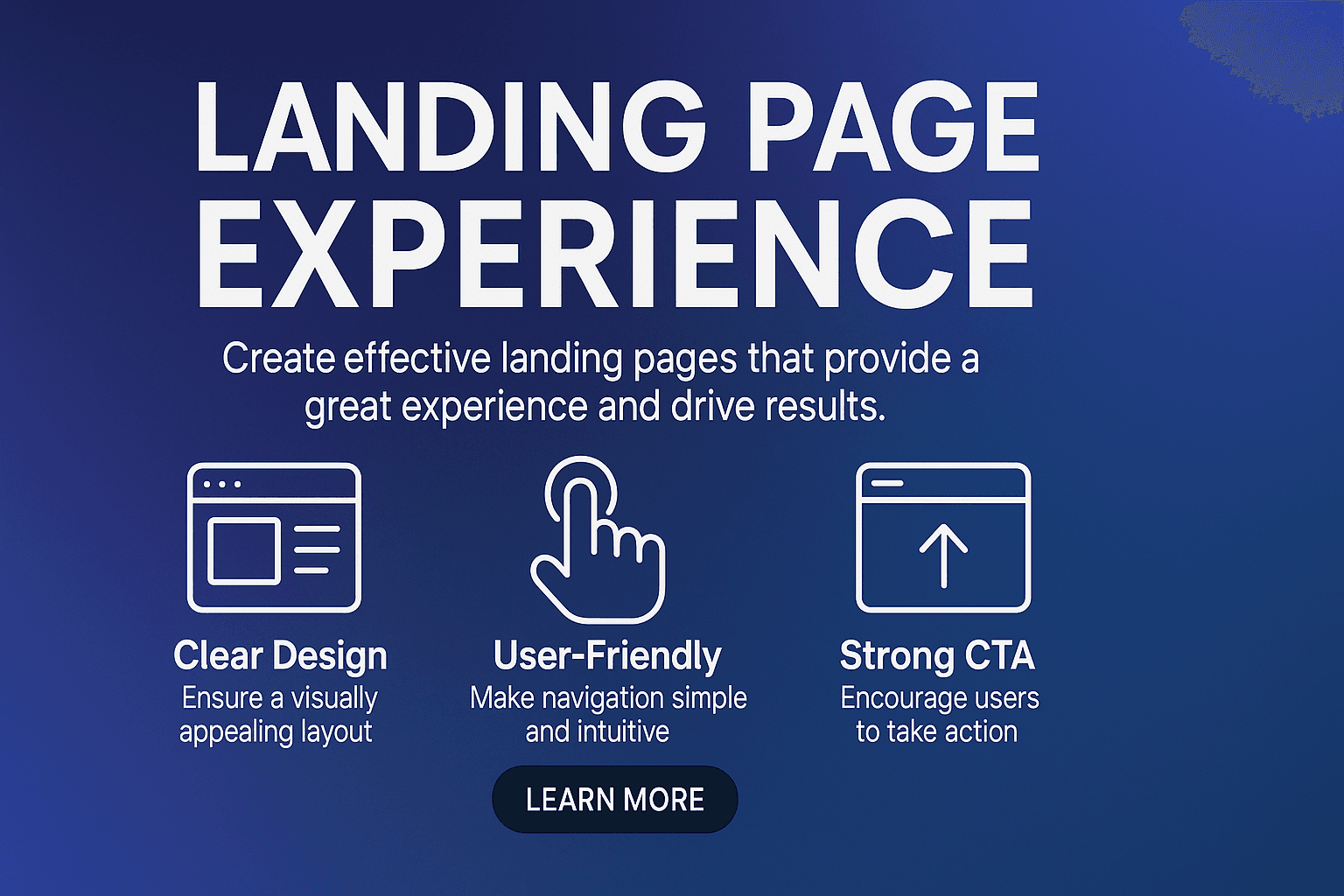 LANDING PAGE EXPERIENCE

Create effective landing pages that provide a great experience and drive results.

Clear Design
Ensure a visually appealing layout

User-Friendly
Make navigation simple and intuitive

Strong CTA
Encourage users to take action

LEARN MORE